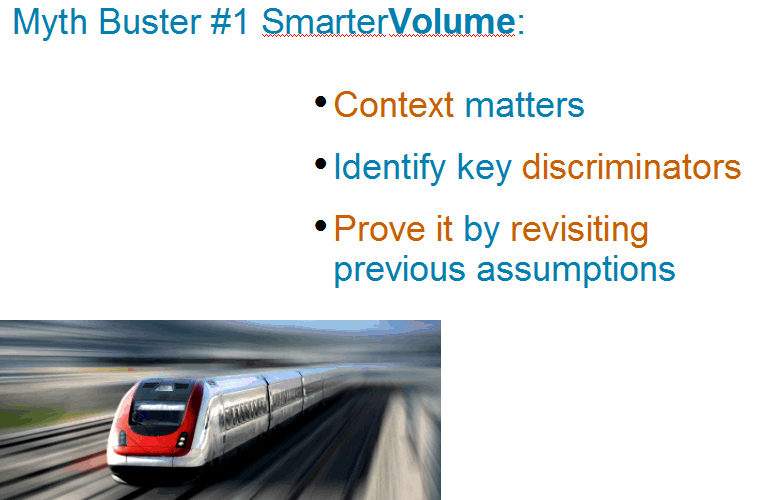 Myth Buster #1 SmarterVolume:

• Context matters

• Identify key discriminators

• Prove it by revisiting previous assumptions